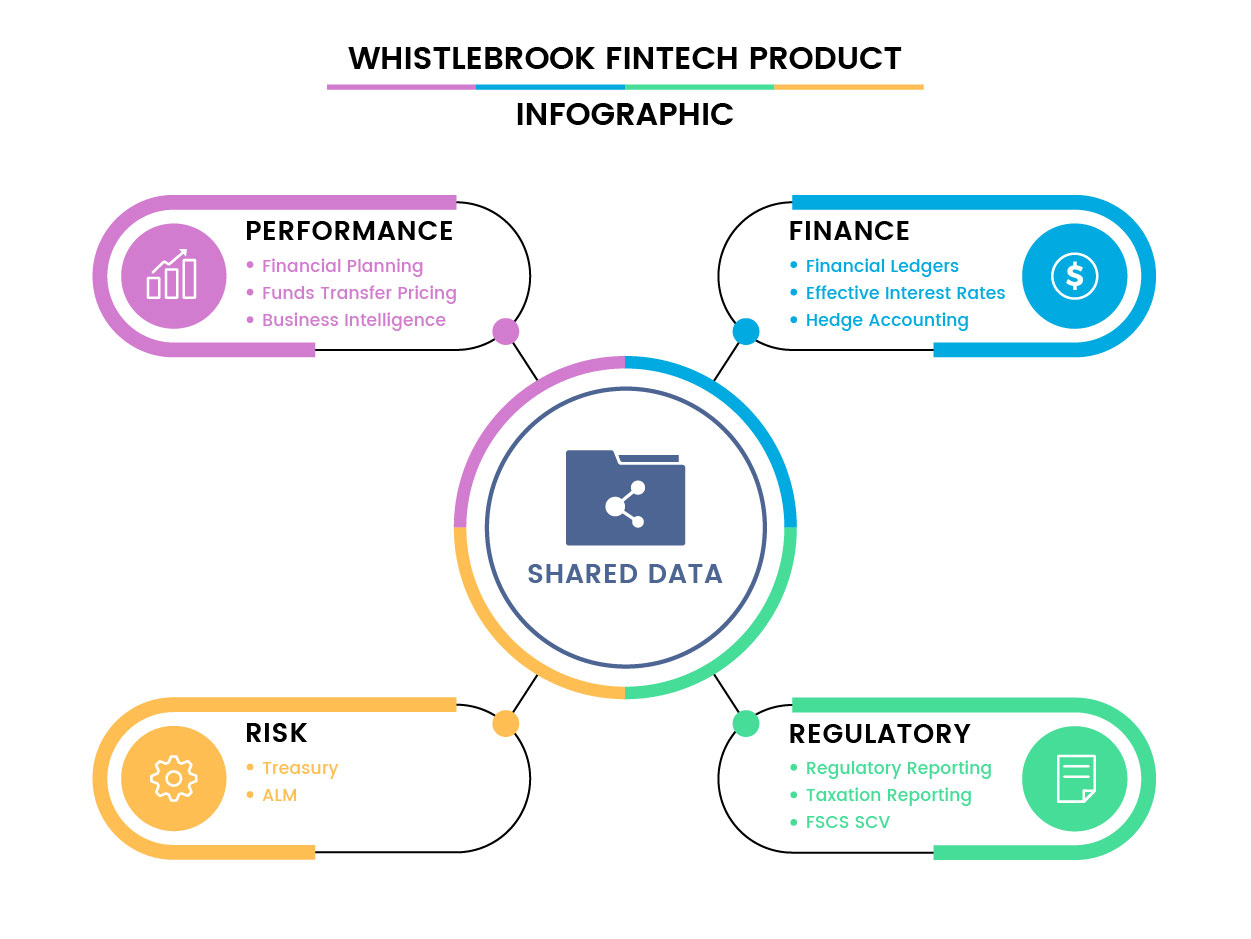 WHISTLEBROOK FINTECH PRODUCT INFOGRAPHIC

PERFORMANCE
• Financial Planning
• Funds Transfer Pricing
• Business Intelligence

FINANCE
• Financial Ledgers
• Effective Interest Rates
• Hedge Accounting

SHARED DATA

RISK
• Treasury
• ALM

REGULATORY
• Regulatory Reporting
• Taxation Reporting
• FSCS SCV